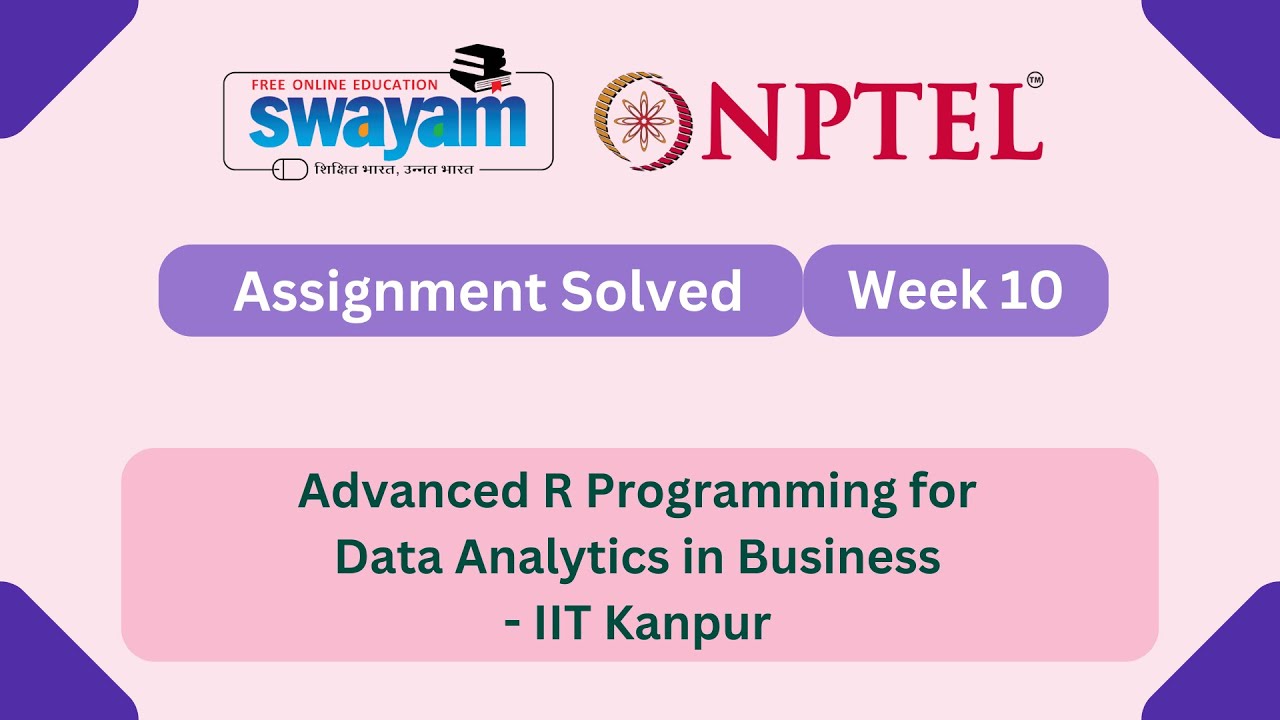 FREE ONLINE EDUCATION
swayam
शिक्षित भारत, उन्नत भारत

NPTEL™

Assignment Solved

Week 10

Advanced R Programming for Data Analytics in Business - IIT Kanpur